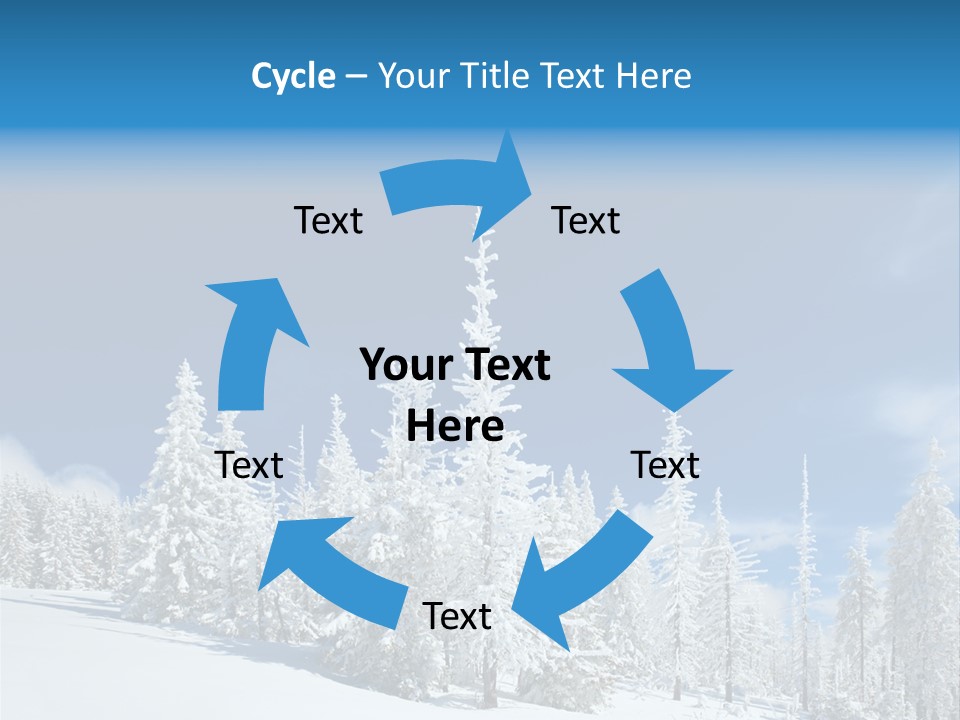 Cycle – Your Title Text Here

Text

Text

Your Text Here

Text

Text

Text